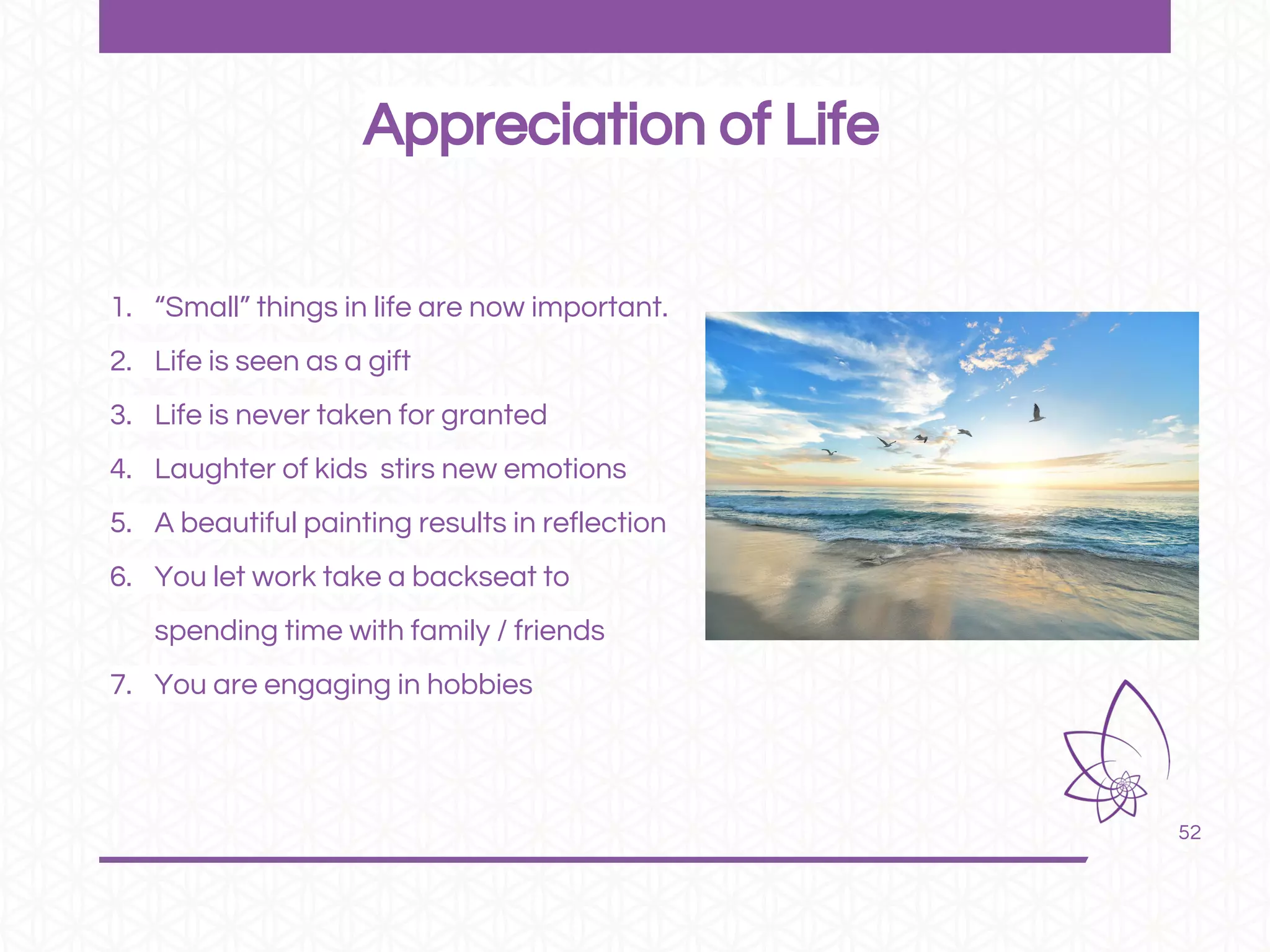 Appreciation of Life

1. “Small” things in life are now important.
2. Life is seen as a gift
3. Life is never taken for granted
4. Laughter of kids stirs new emotions
5. A beautiful painting results in reflection
6. You let work take a backseat to spending time with family / friends
7. You are engaging in hobbies

52